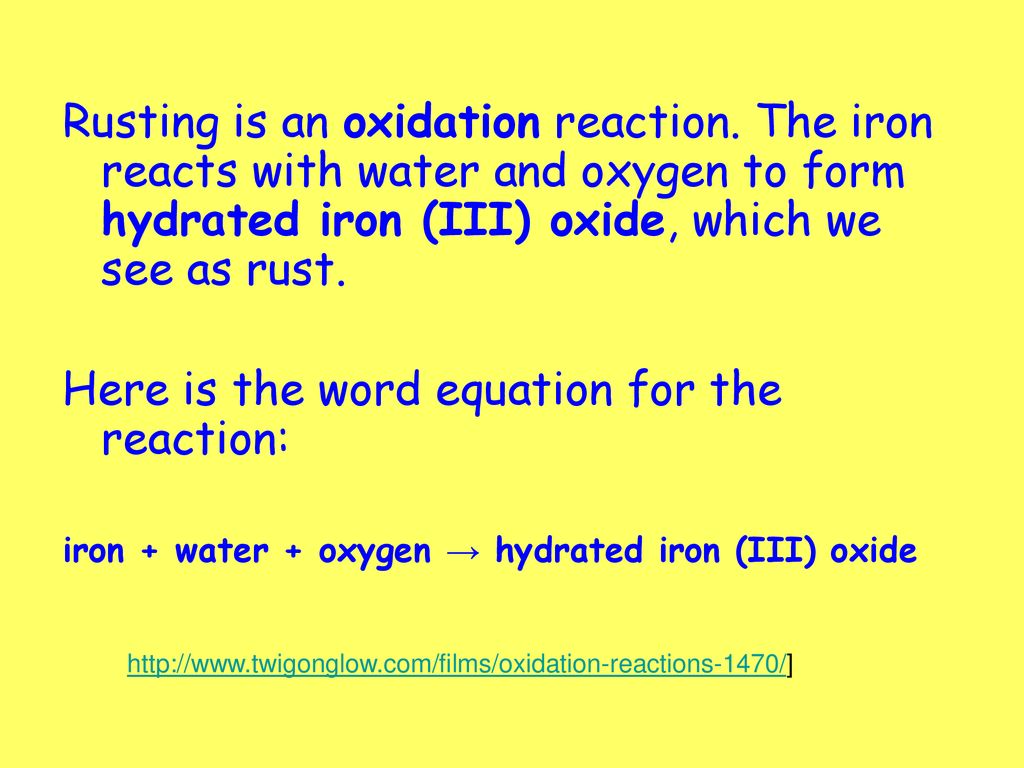 Rusting is an oxidation reaction. The iron reacts with water and oxygen to form hydrated iron (III) oxide, which we see as rust.

Here is the word equation for the reaction:

iron + water + oxygen → hydrated iron (III) oxide

http://www.twigonglow.com/films/oxidation-reactions-1470/]